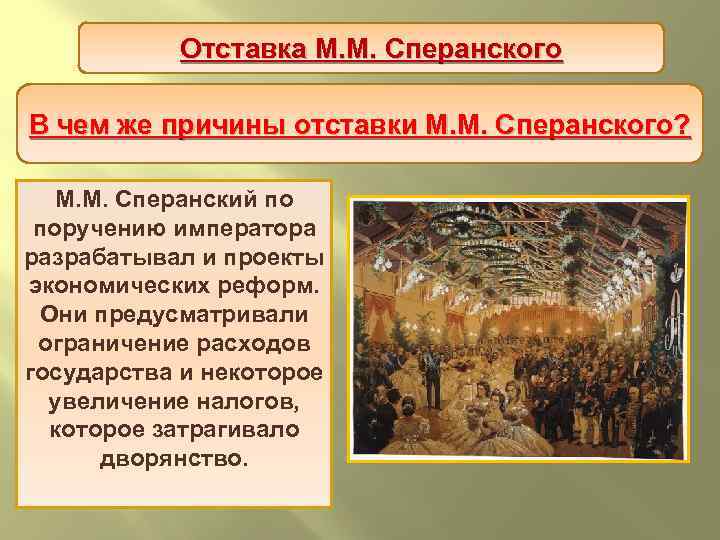 Отставка М.М. Сперанского

В чем же причины отставки М.М. Сперанского?

М.М. Сперанский по поручению императора разрабатывал и проекты экономических реформ. Они предусматривали ограничение расходов государства и некоторое увеличение налогов, которое затрагивало дворянство.